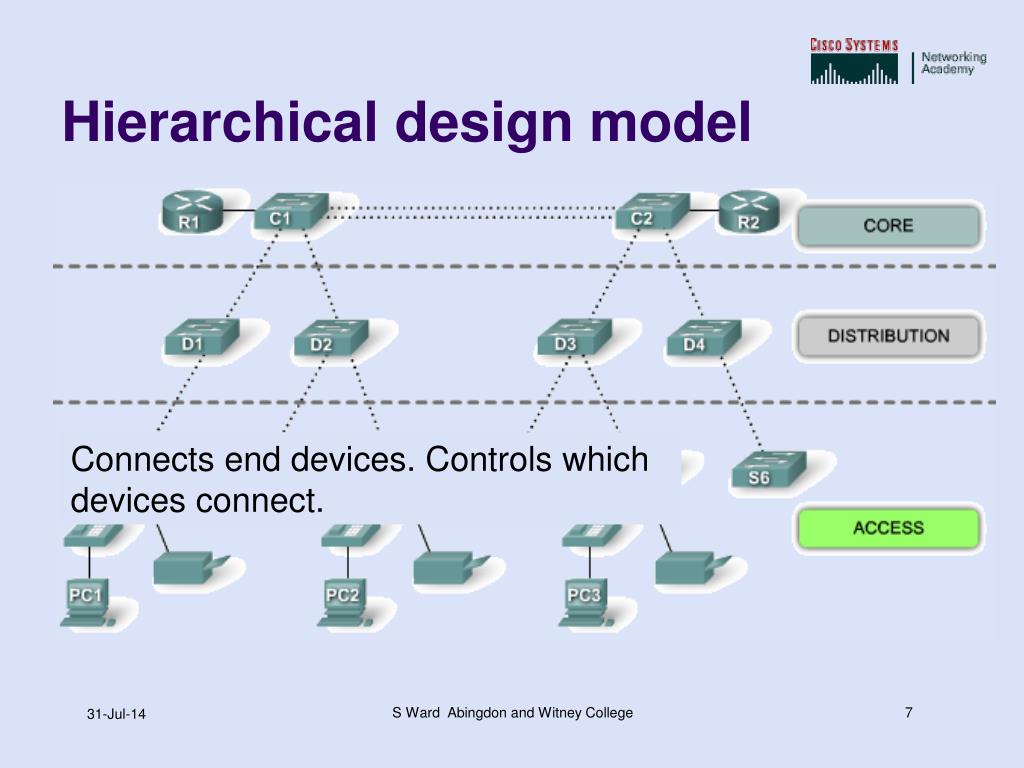 CISCO SYSTEMS
Networking Academy

Hierarchical design model

R1
C1
C2
R2
CORE

D1
D2
D3
D4
DISTRIBUTION

Connects end devices. Controls which devices connect.

S6
ACCESS

PC1
PC2
PC3

31-Jul-14
S Ward Abingdon and Witney College
7